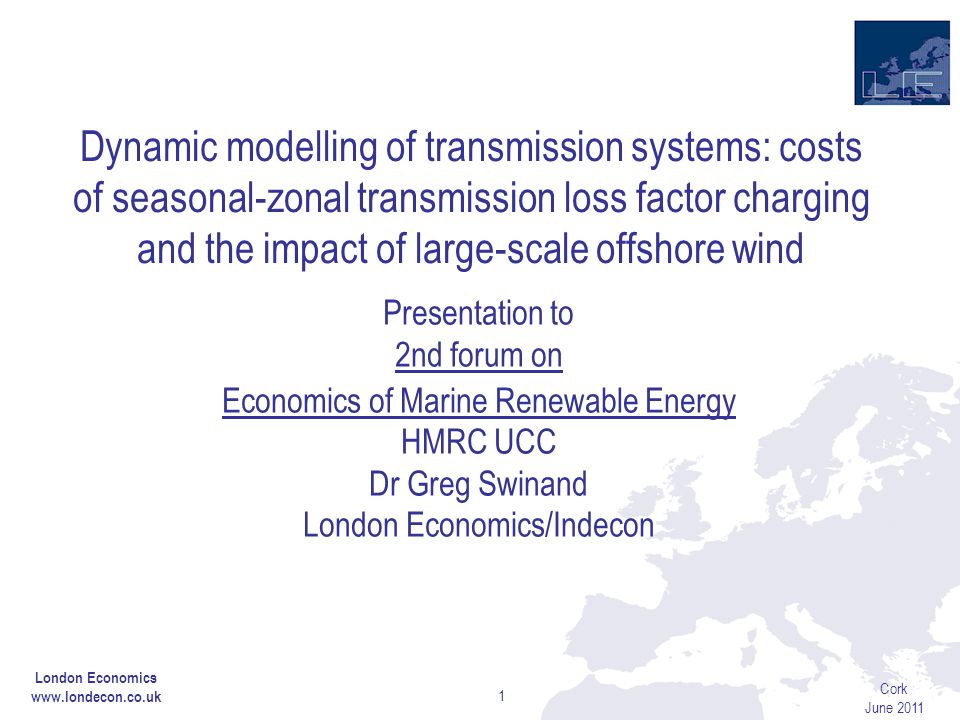 LE

Dynamic modelling of transmission systems: costs of seasonal-zonal transmission loss factor charging and the impact of large-scale offshore wind

Presentation to
2nd forum on
Economics of Marine Renewable Energy
HMRC UCC
Dr Greg Swinand
London Economics/Indecon

London Economics
www.londecon.co.uk

1

Cork
June 2011